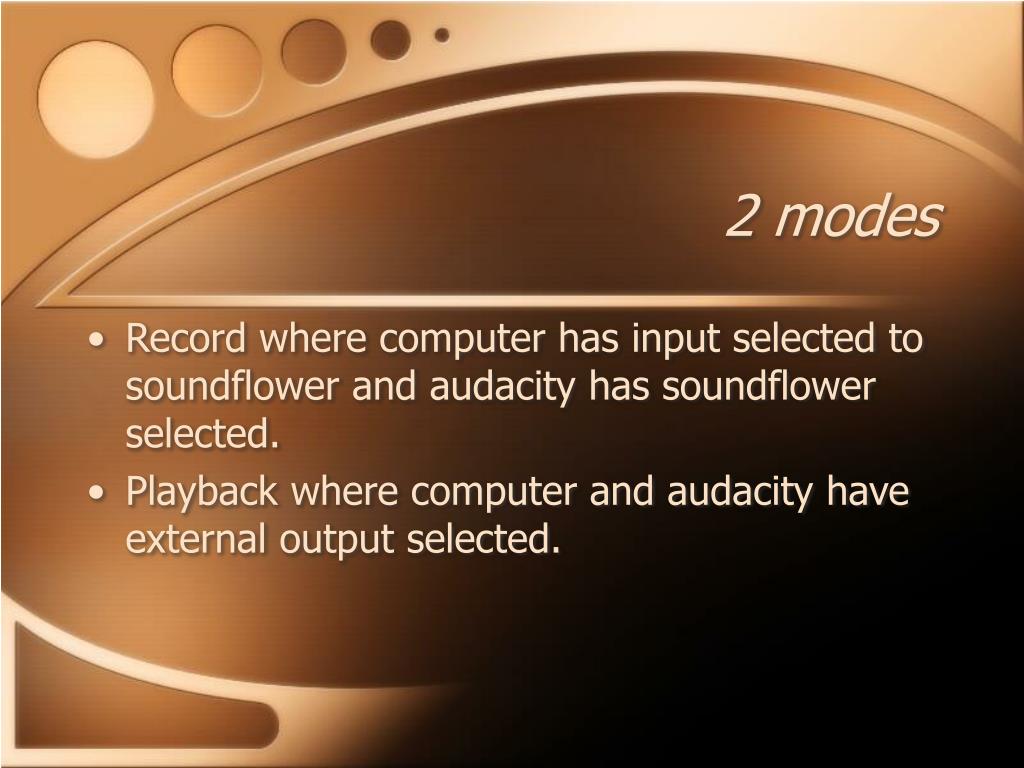 2 modes

• Record where computer has input selected to soundflower and audacity has soundflower selected.
• Playback where computer and audacity have external output selected.